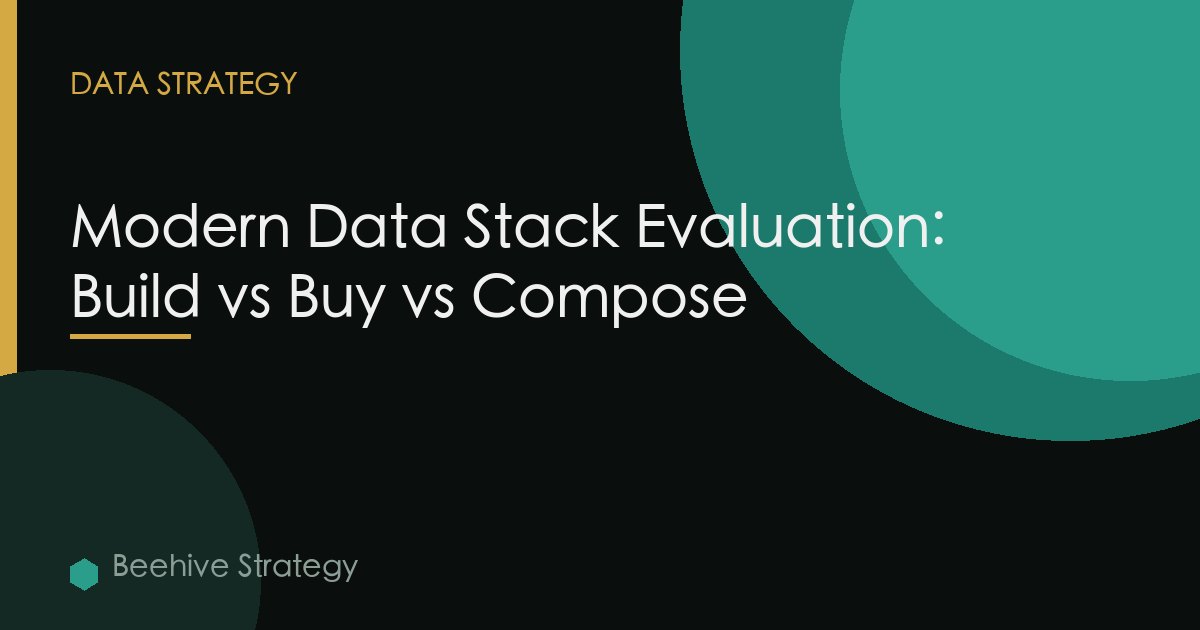 DATA STRATEGY

Modern Data Stack Evaluation: Build vs Buy vs Compose

Beehive Strategy